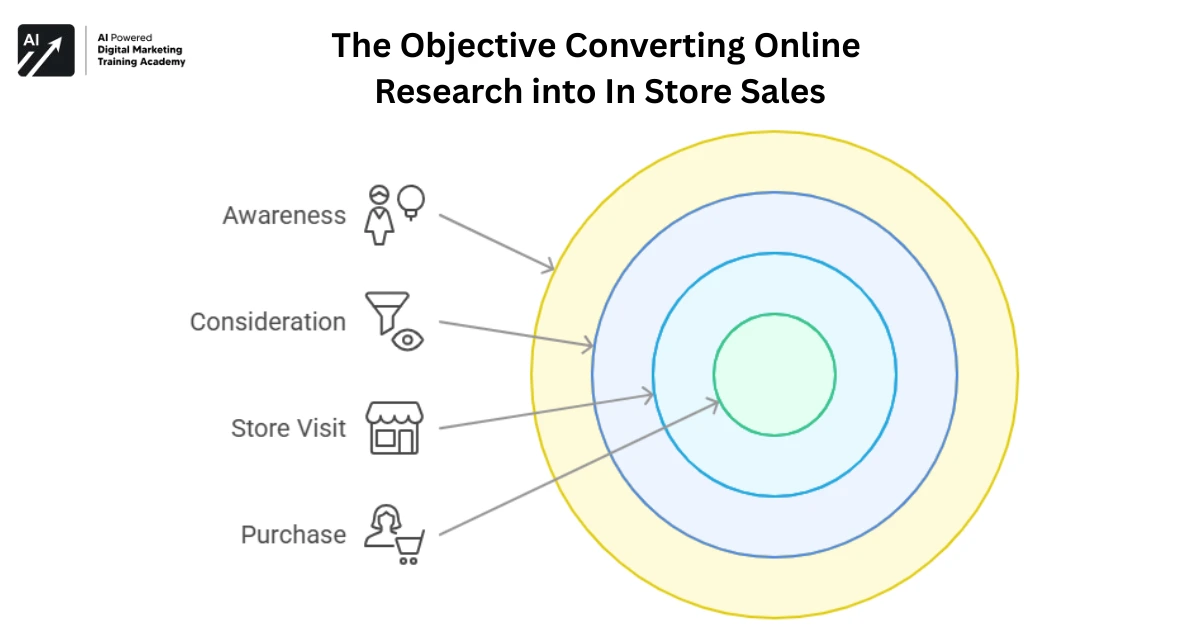 AI

AI Powered
Digital Marketing
Training Academy

The Objective Converting Online Research into In Store Sales

Awareness

Consideration

Store Visit

Purchase